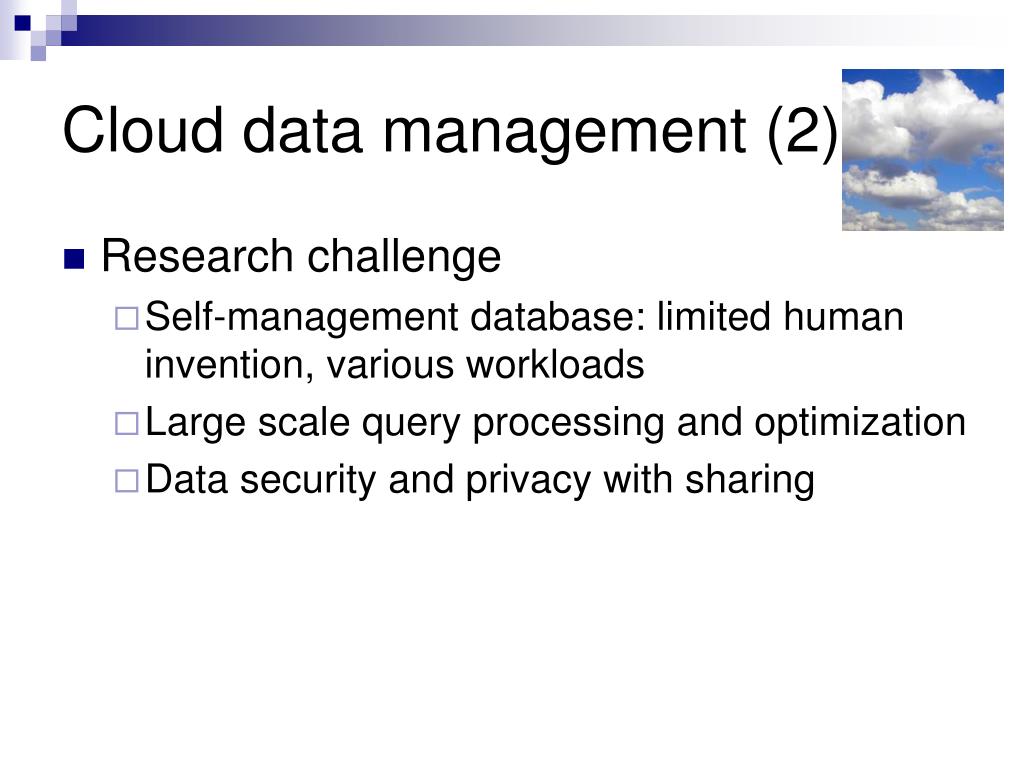 Cloud data management (2)

Research challenge
Self-management database: limited human invention, various workloads
Large scale query processing and optimization
Data security and privacy with sharing